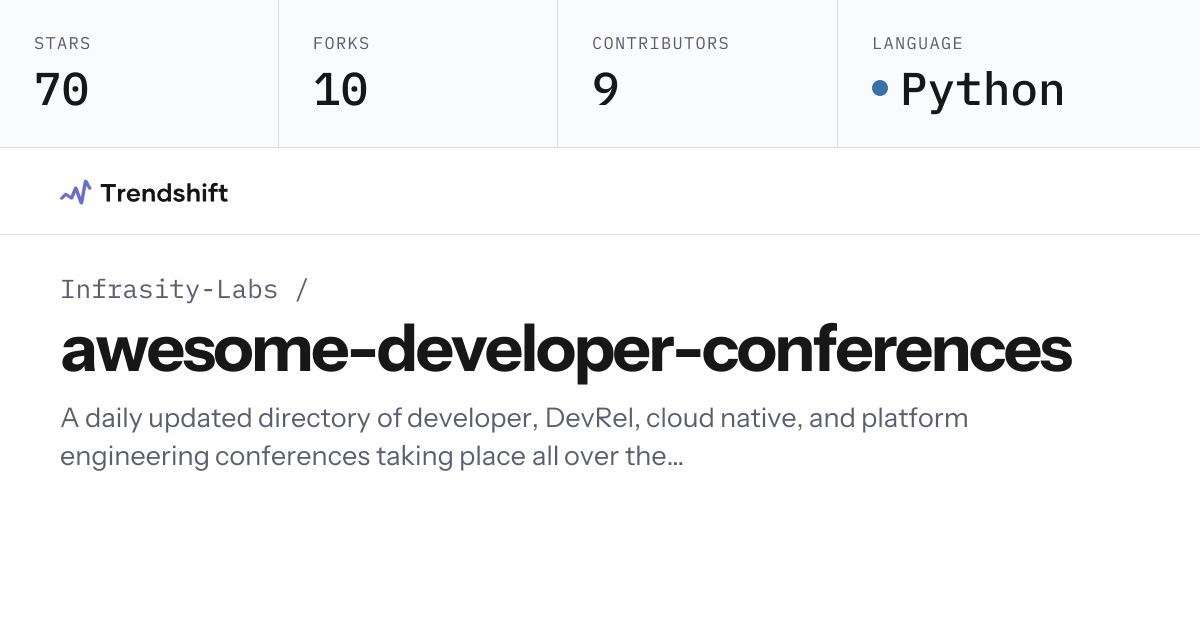 STARS
70

FORKS
10

CONTRIBUTORS
9

LANGUAGE
• Python

Trendshift

Infrasity-Labs /

awesome-developer-conferences

A daily updated directory of developer, DevRel, cloud native, and platform engineering conferences taking place all over the...